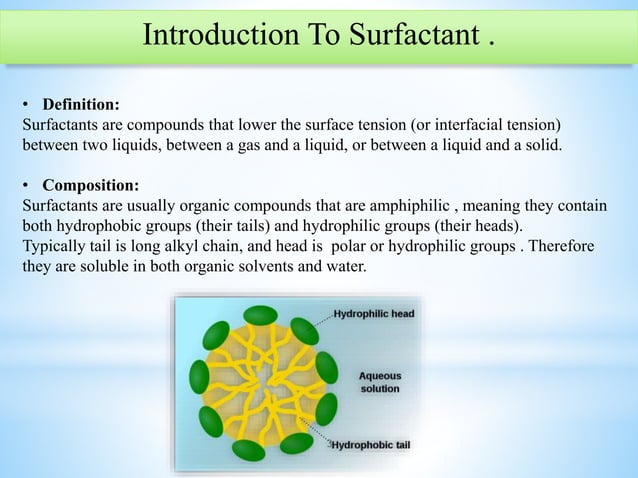 Introduction To Surfactant .

• Definition:
Surfactants are compounds that lower the surface tension (or interfacial tension) between two liquids, between a gas and a liquid, or between a liquid and a solid.

• Composition:
Surfactants are usually organic compounds that are amphiphilic , meaning they contain both hydrophobic groups (their tails) and hydrophilic groups (their heads).
Typically tail is long alkyl chain, and head is polar or hydrophilic groups . Therefore they are soluble in both organic solvents and water.

Hydrophilic head

Aqueous solution

Hydrophobic tail